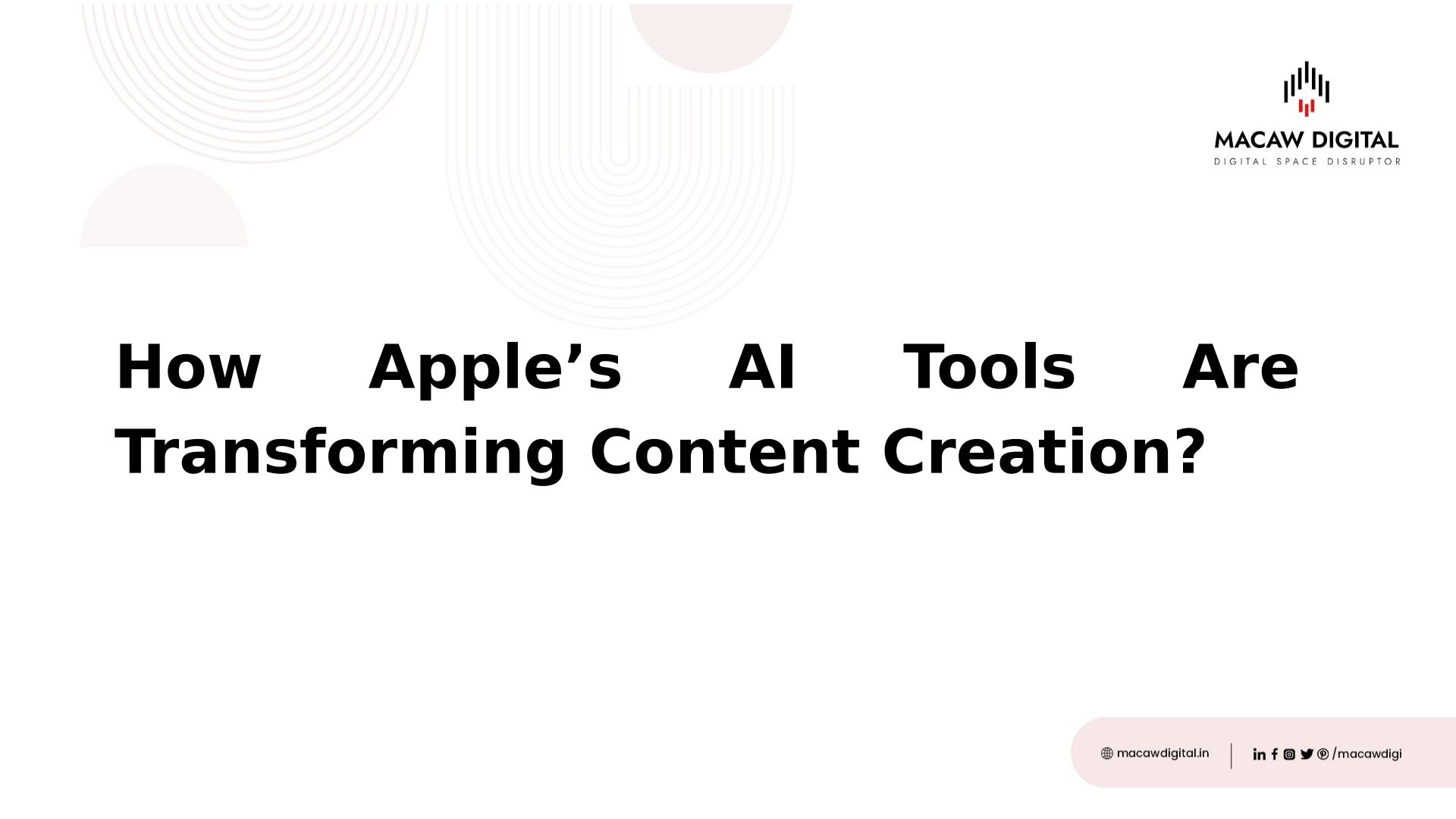 MACAW DIGITAL
DIGITAL SPACE DISRUPTOR

How Apple’s AI Tools Are Transforming Content Creation?

macawdigital.in

/macawdigi